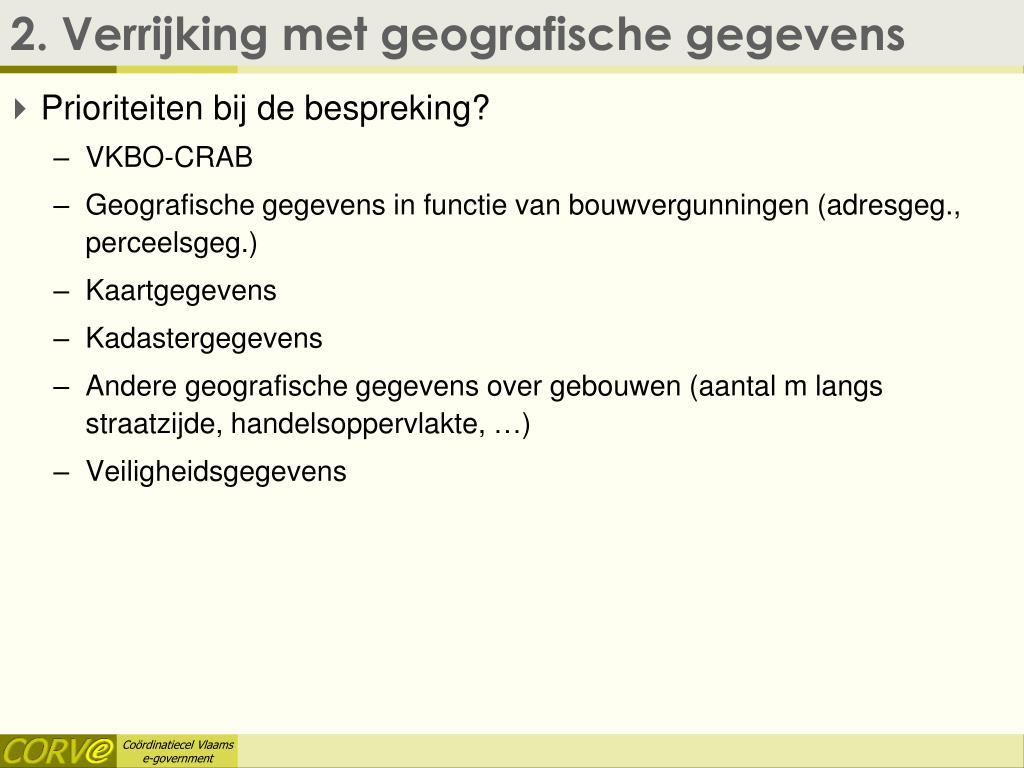 2. Verrijking met geografische gegevens

Prioriteiten bij de bespreking?

– VKBO-CRAB

– Geografische gegevens in functie van bouwvergunningen (adresgeg., perceelsgeg.)

– Kaartgegevens

– Kadastergegevens

– Andere geografische gegevens over gebouwen (aantal m langs straatzijde, handelsoppervlakte, …)

– Veiligheidsgegevens

CORVe

Coördinatiecel Vlaams e-government